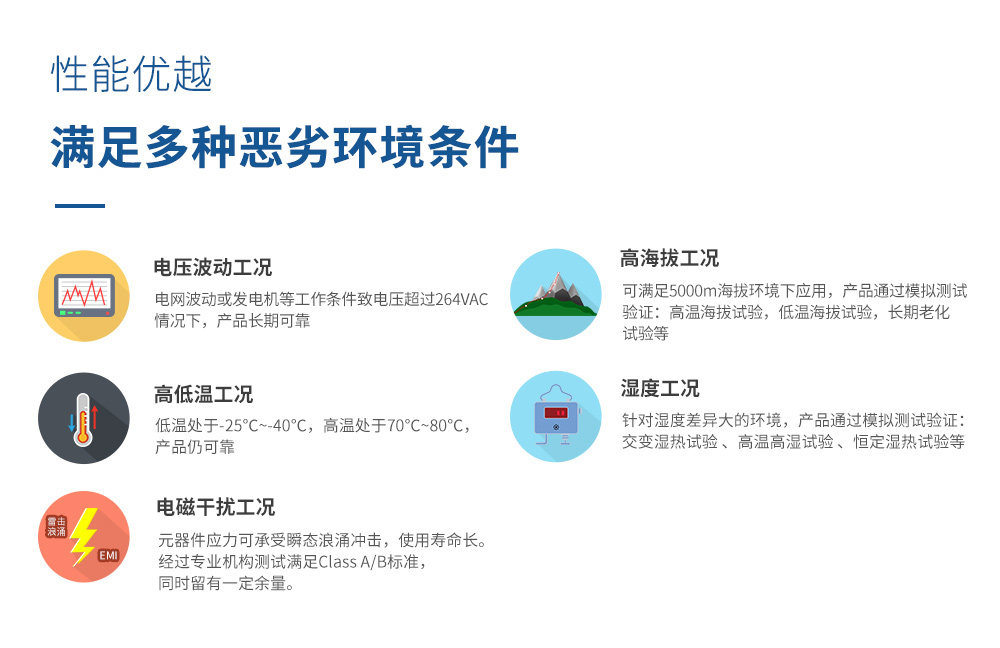 性能优越

满足多种恶劣环境条件

电压波动工况

电网波动或发电机等工作条件致电压超过264VAC情况下，产品长期可靠

高低温工况

低温处于-25°C~-40°C，高温处于70°C~80°C，产品仍可靠

雷击浪涌

EMI

电磁干扰工况

元器件应力可承受瞬态浪涌冲击，使用寿命长。经过专业机构测试满足Class A/B标准，同时留有一定余量。

高海拔工况

可满足5000m海拔环境下应用，产品通过模拟测试验证：高温海拔试验，低温海拔试验，长期老化试验等

湿度工况

针对湿度差异大的环境，产品通过模拟测试验证：交变湿热试验 、高温高湿试验 、恒定湿热试验等